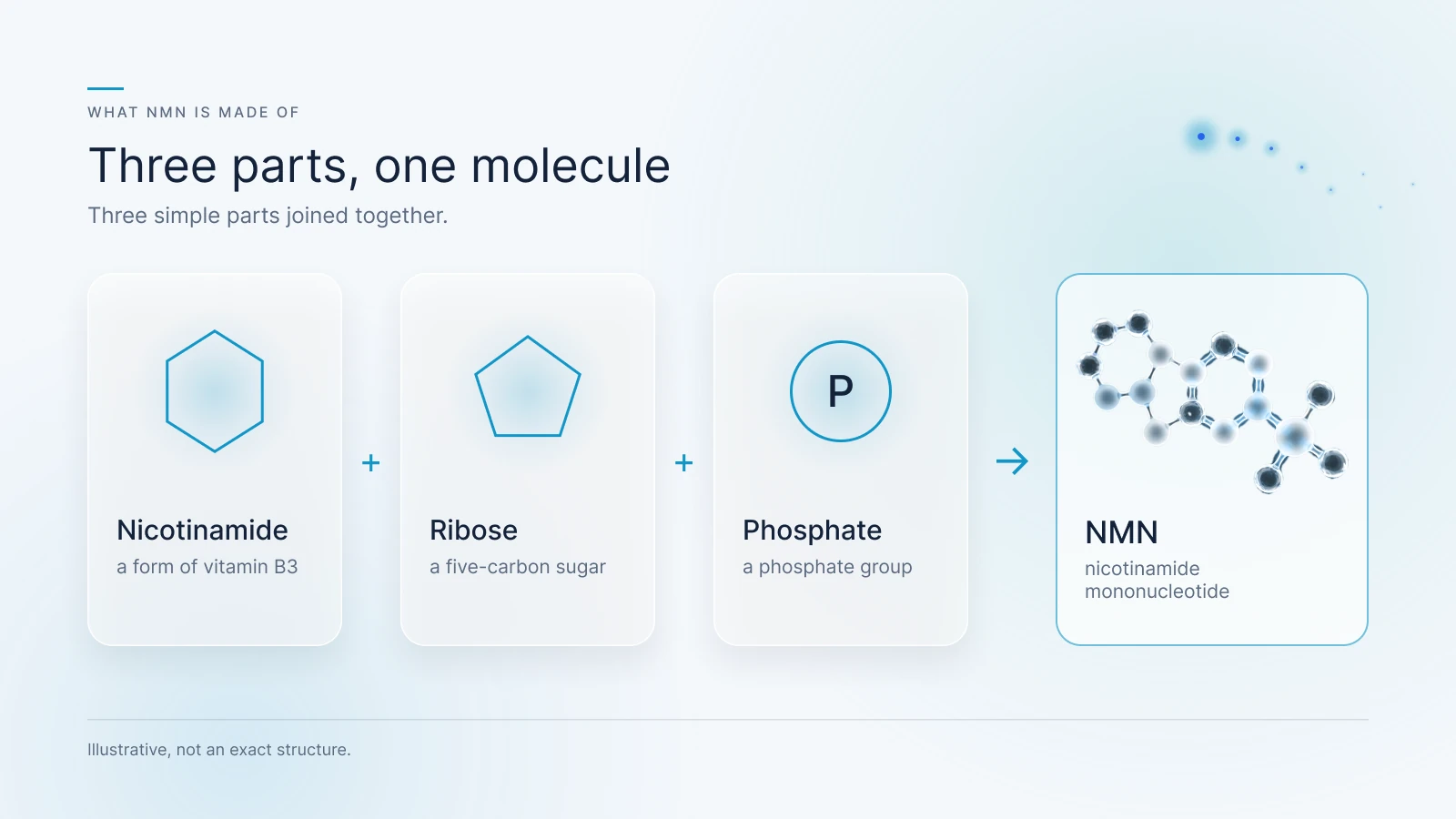 WHAT NMN IS MADE OF

Three parts, one molecule

Three simple parts joined together.

Nicotinamide

a form of vitamin B3

+

Ribose

a five-carbon sugar

+

P

Phosphate

a phosphate group

→

NMN

nicotinamide mononucleotide

Illustrative, not an exact structure.